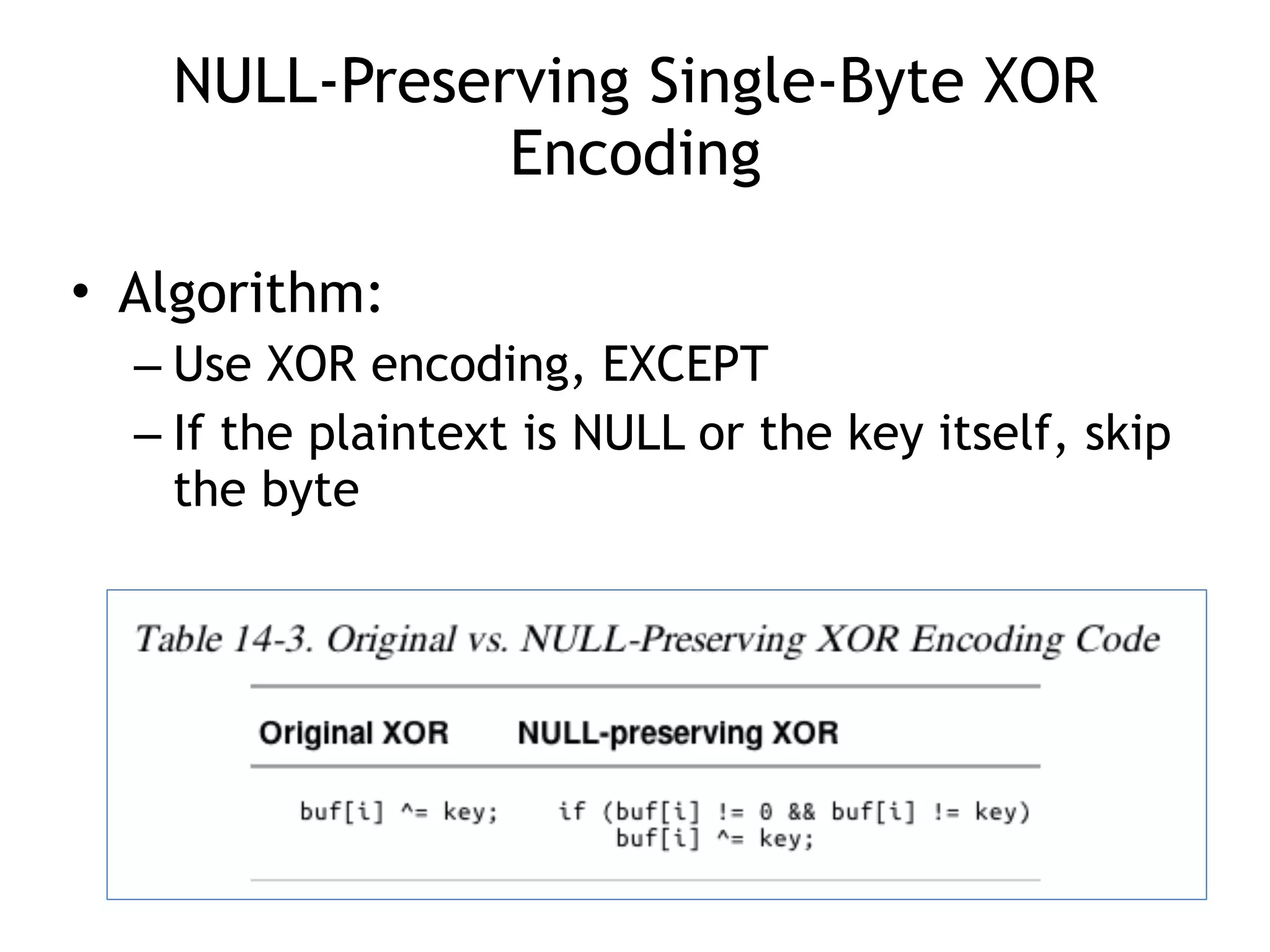 NULL-Preserving Single-Byte XOR Encoding

• Algorithm:
– Use XOR encoding, EXCEPT
– If the plaintext is NULL or the key itself, skip the byte

Table 14-3. Original vs. NULL-Preserving XOR Encoding Code

| Original XOR | NULL-preserving XOR |
|---|---|
| buf[i] ^= key; | if (buf[i] != 0 && buf[i] != key) buf[i] ^= key; |